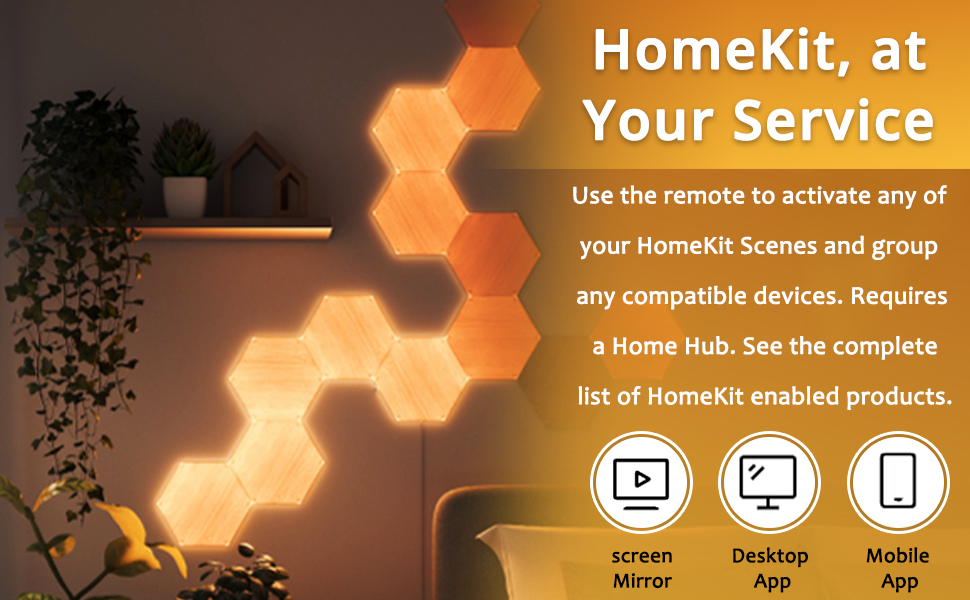 HomeKit, at Your Service

Use the remote to activate any of your HomeKit Scenes and group any compatible devices. Requires a Home Hub. See the complete list of HomeKit enabled products.

screen Mirror

Desktop App

Mobile App